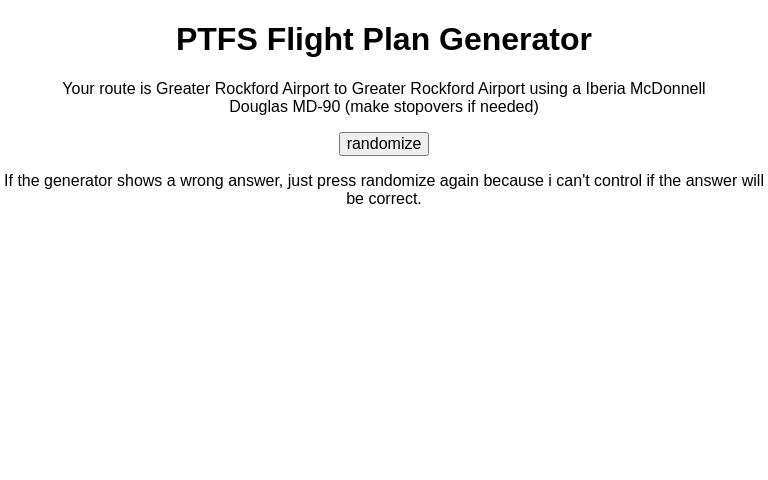 PTFS Flight Plan Generator

Your route is Greater Rockford Airport to Greater Rockford Airport using a Iberia McDonnell Douglas MD-90 (make stopovers if needed)

randomize

If the generator shows a wrong answer, just press randomize again because i can't control if the answer will be correct.